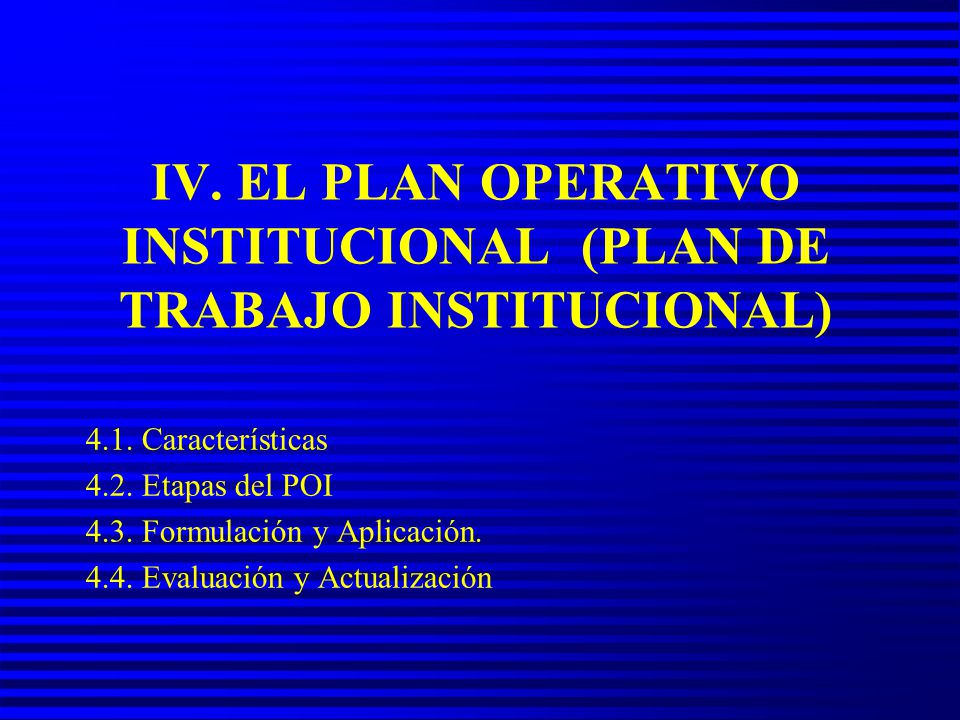 IV. EL PLAN OPERATIVO INSTITUCIONAL (PLAN DE TRABAJO INSTITUCIONAL)

4.1. Características
4.2. Etapas del POI
4.3. Formulación y Aplicación.
4.4. Evaluación y Actualización